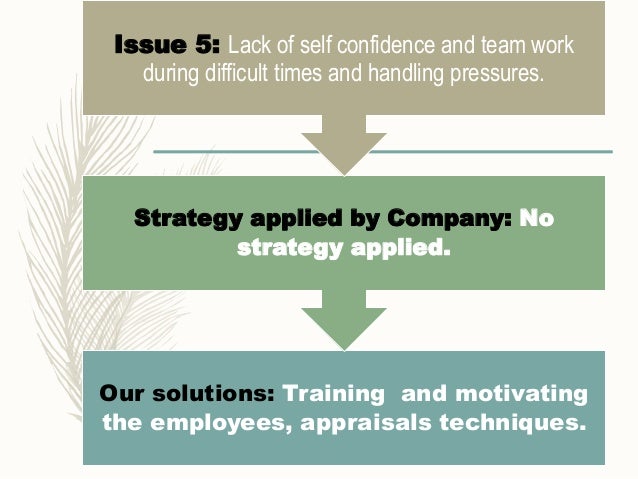 Issue 5: Lack of self confidence and team work during difficult times and handling pressures.

Strategy applied by Company: No strategy applied.

Our solutions: Training and motivating the employees, appraisals techniques.